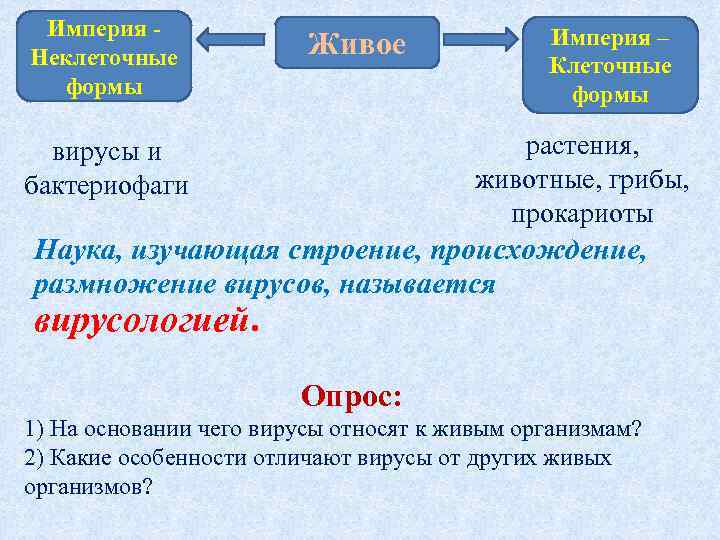 Империя - Неклеточные формы

Живое

Империя – Клеточные формы

вирусы и бактериофаги

растения, животные, грибы, прокариоты

Наука, изучающая строение, происхождение, размножение вирусов, называется вирусологией.

Опрос:

1) На основании чего вирусы относят к живым организмам?
2) Какие особенности отличают вирусы от других живых организмов?